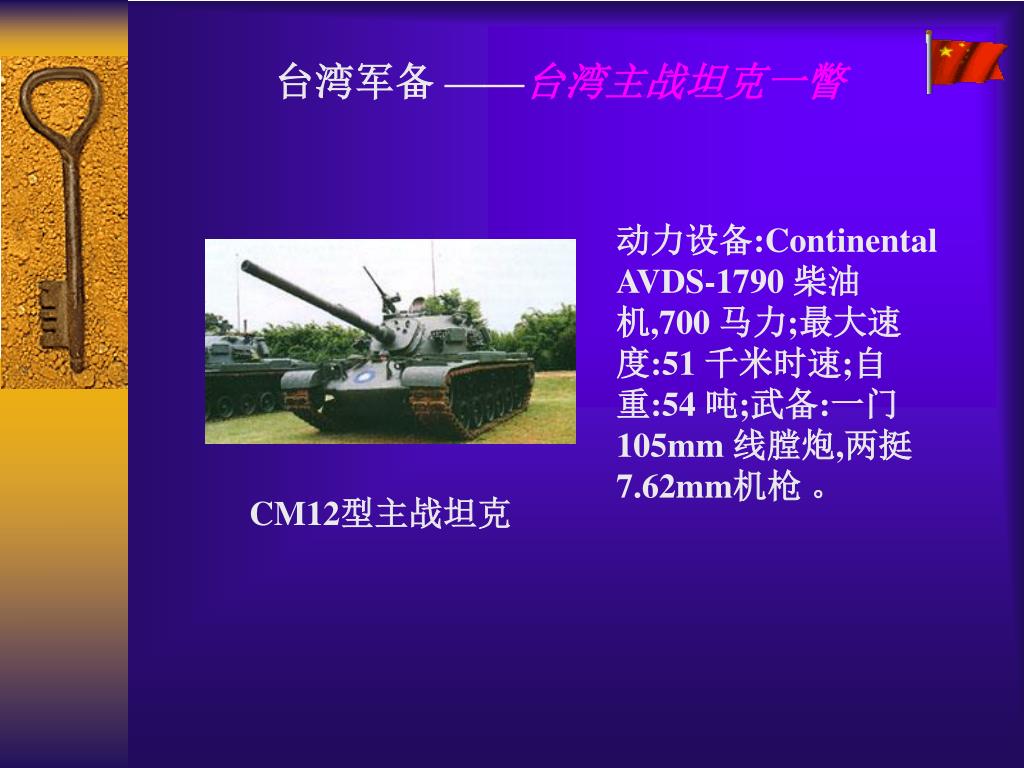 台湾军备 ——台湾主战坦克一瞥

动力设备:Continental AVDS-1790 柴油机,700 马力;最大速度:51 千米时速;自重:54 吨;武备:一门105mm 线膛炮,两挺7.62mm机枪 。

CM12型主战坦克